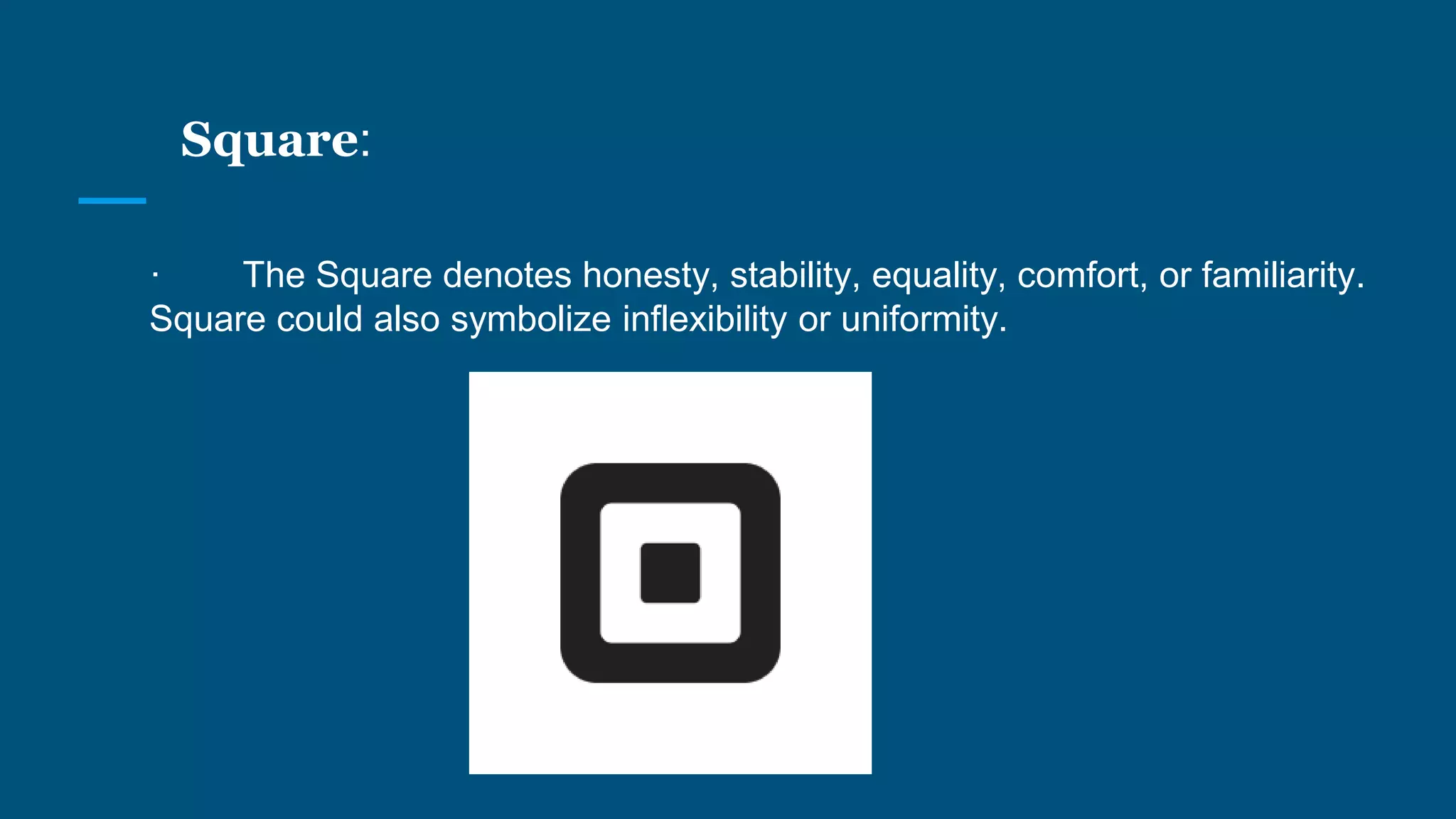 Square:

· The Square denotes honesty, stability, equality, comfort, or familiarity. Square could also symbolize inflexibility or uniformity.